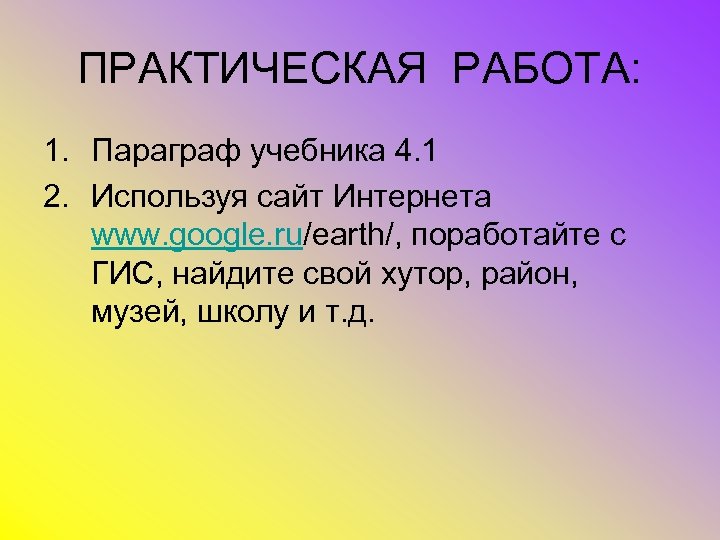 ПРАКТИЧЕСКАЯ РАБОТА:

1. Параграф учебника 4.1
2. Используя сайт Интернета www.google.ru/earth/, поработайте с ГИС, найдите свой хутор, район, музей, школу и т.д.